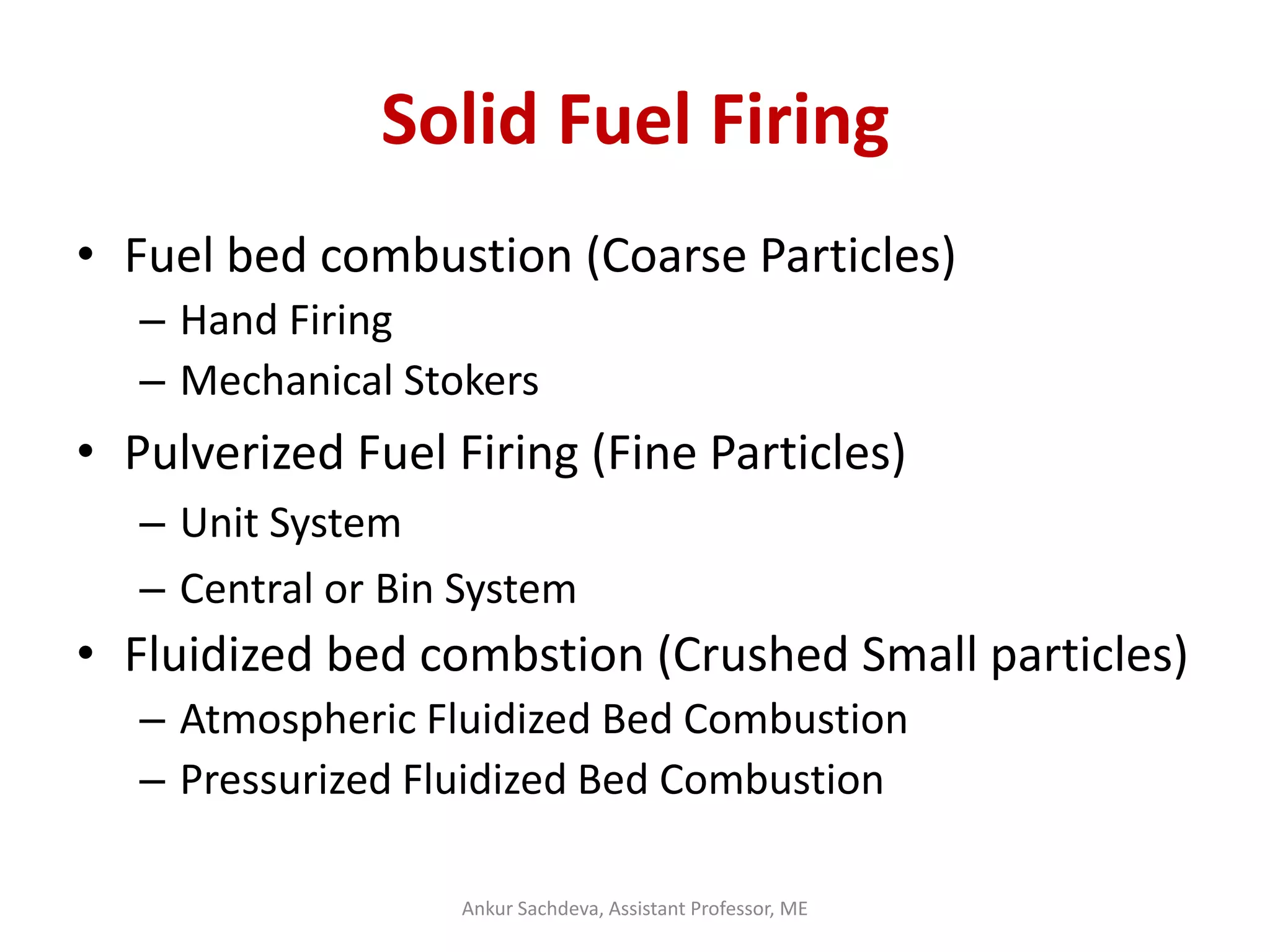 Solid Fuel Firing

• Fuel bed combustion (Coarse Particles)
  – Hand Firing
  – Mechanical Stokers
• Pulverized Fuel Firing (Fine Particles)
  – Unit System
  – Central or Bin System
• Fluidized bed combstion (Crushed Small particles)
  – Atmospheric Fluidized Bed Combustion
  – Pressurized Fluidized Bed Combustion

Ankur Sachdeva, Assistant Professor, ME